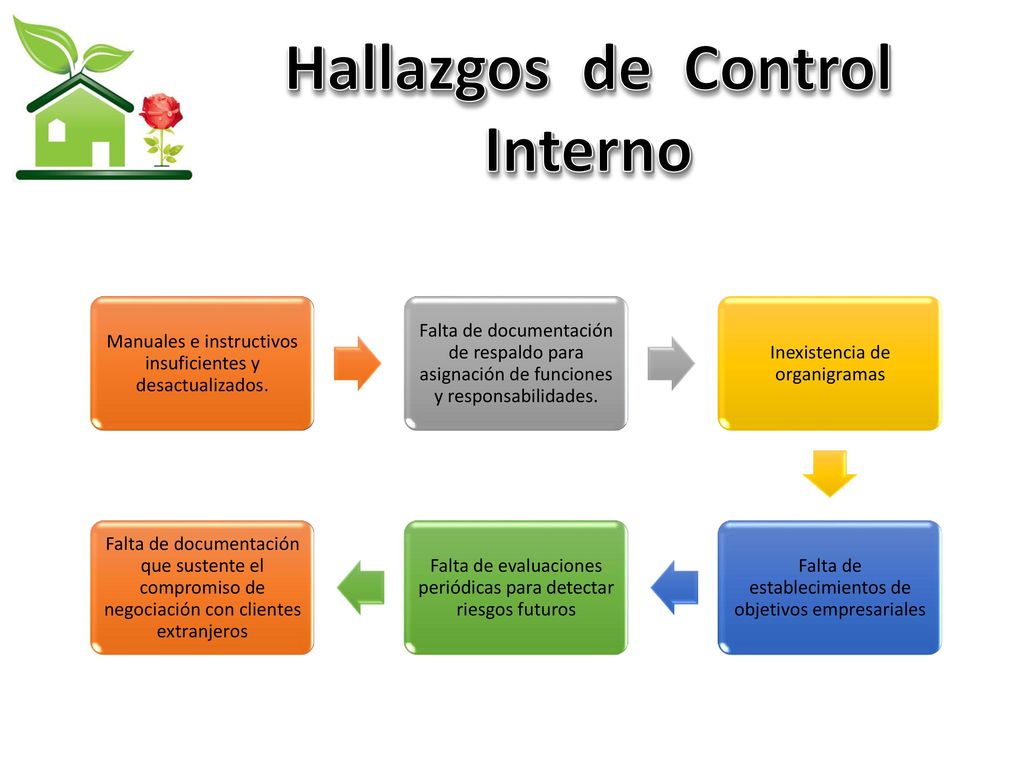 Hallazgos de Control Interno

Manuales e instructivos insuficientes y desactualizados.

Falta de documentación de respaldo para asignación de funciones y responsabilidades.

Inexistencia de organigramas

Falta de establecimientos de objetivos empresariales

Falta de evaluaciones periódicas para detectar riesgos futuros

Falta de documentación que sustente el compromiso de negociación con clientes extranjeros